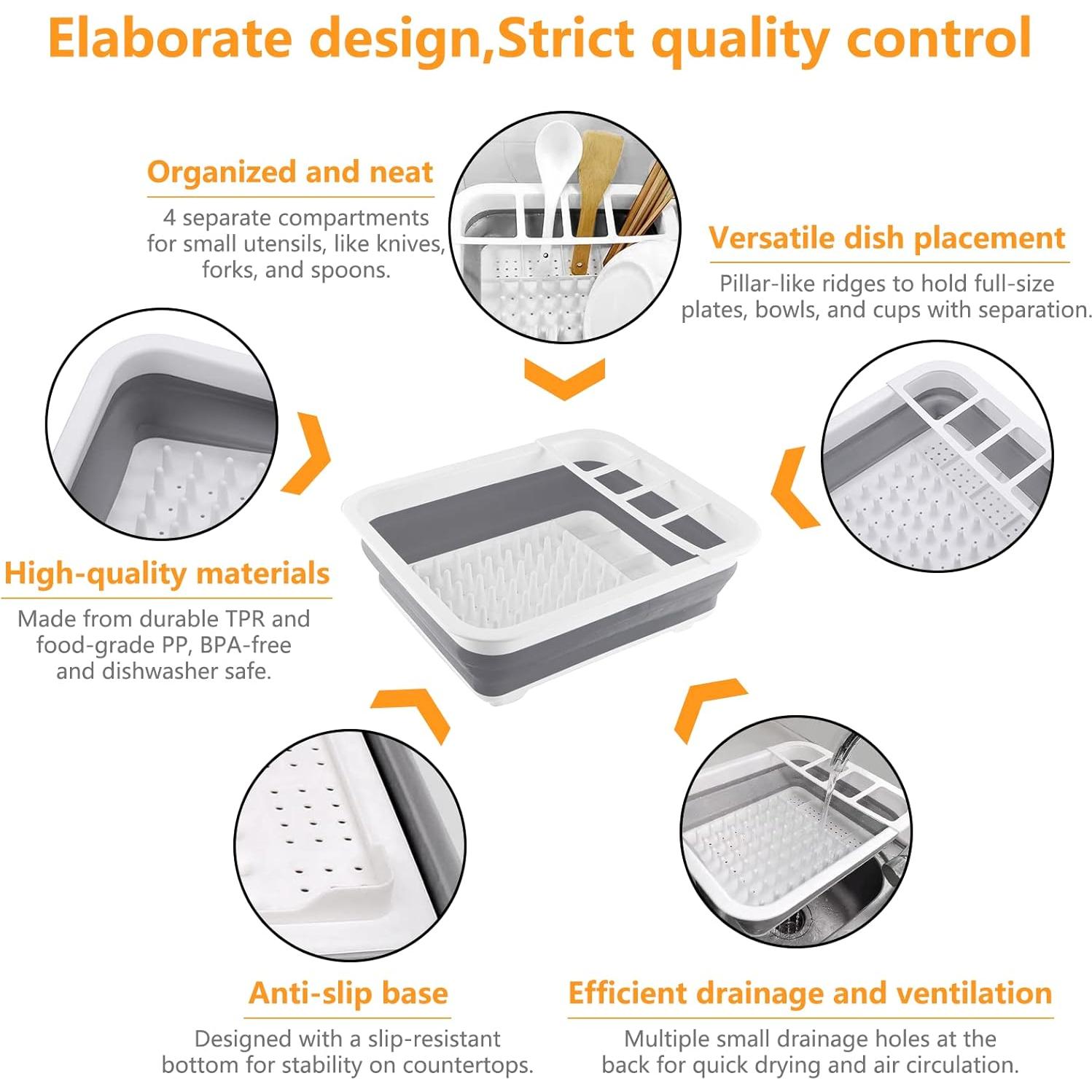 Elaborate design,Strict quality control

Organized and neat

4 separate compartments for small utensils, like knives, forks, and spoons.

Versatile dish placement

Pillar-like ridges to hold full-size plates, bowls, and cups with separation.

High-quality materials

Made from durable TPR and food-grade PP, BPA-free and dishwasher safe.

Anti-slip base

Designed with a slip-resistant bottom for stability on countertops.

Efficient drainage and ventilation

Multiple small drainage holes at the back for quick drying and air circulation.